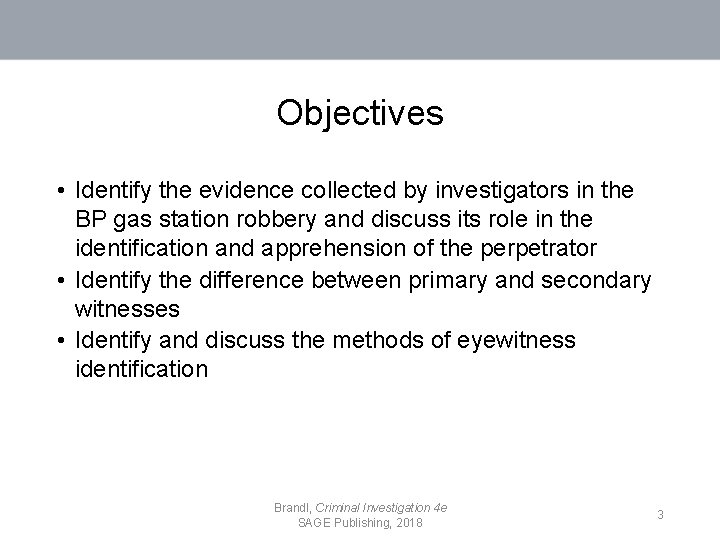 Objectives

• Identify the evidence collected by investigators in the BP gas station robbery and discuss its role in the identification and apprehension of the perpetrator
• Identify the difference between primary and secondary witnesses
• Identify and discuss the methods of eyewitness identification

Brandl, Criminal Investigation 4e
SAGE Publishing, 2018

3